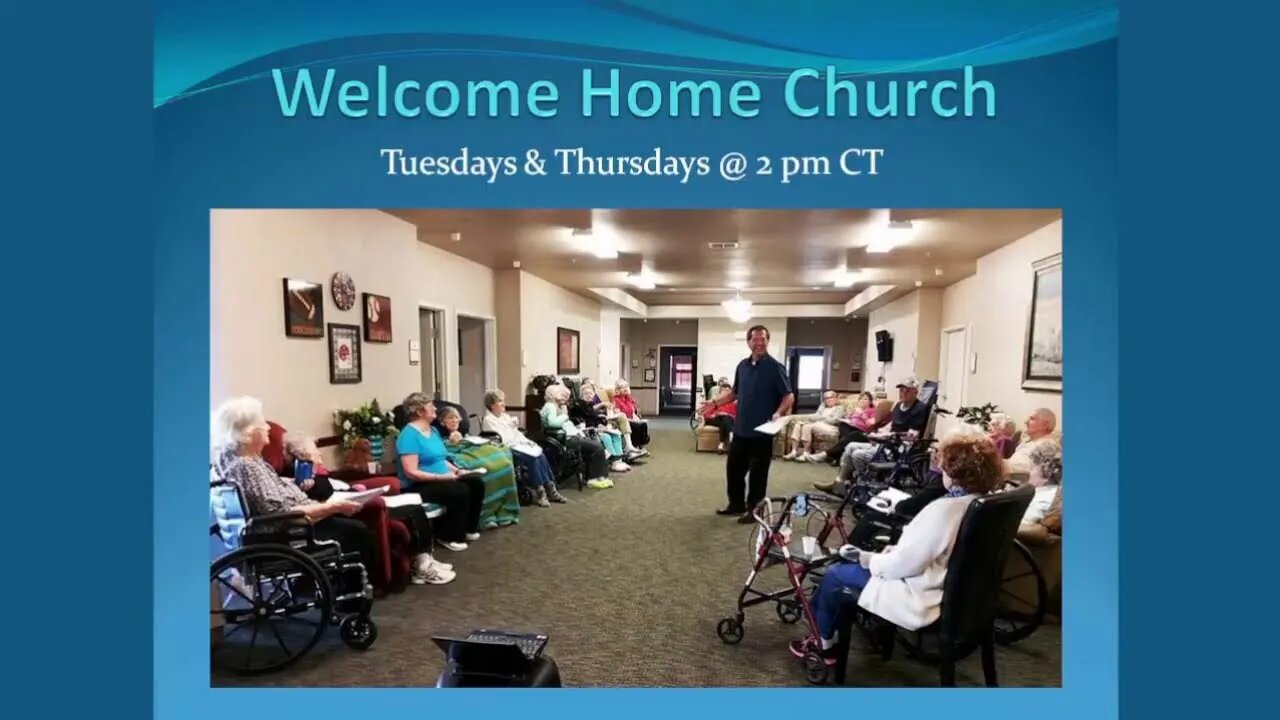 Welcome Home Church

Tuesdays & Thursdays @ 2 pm CT